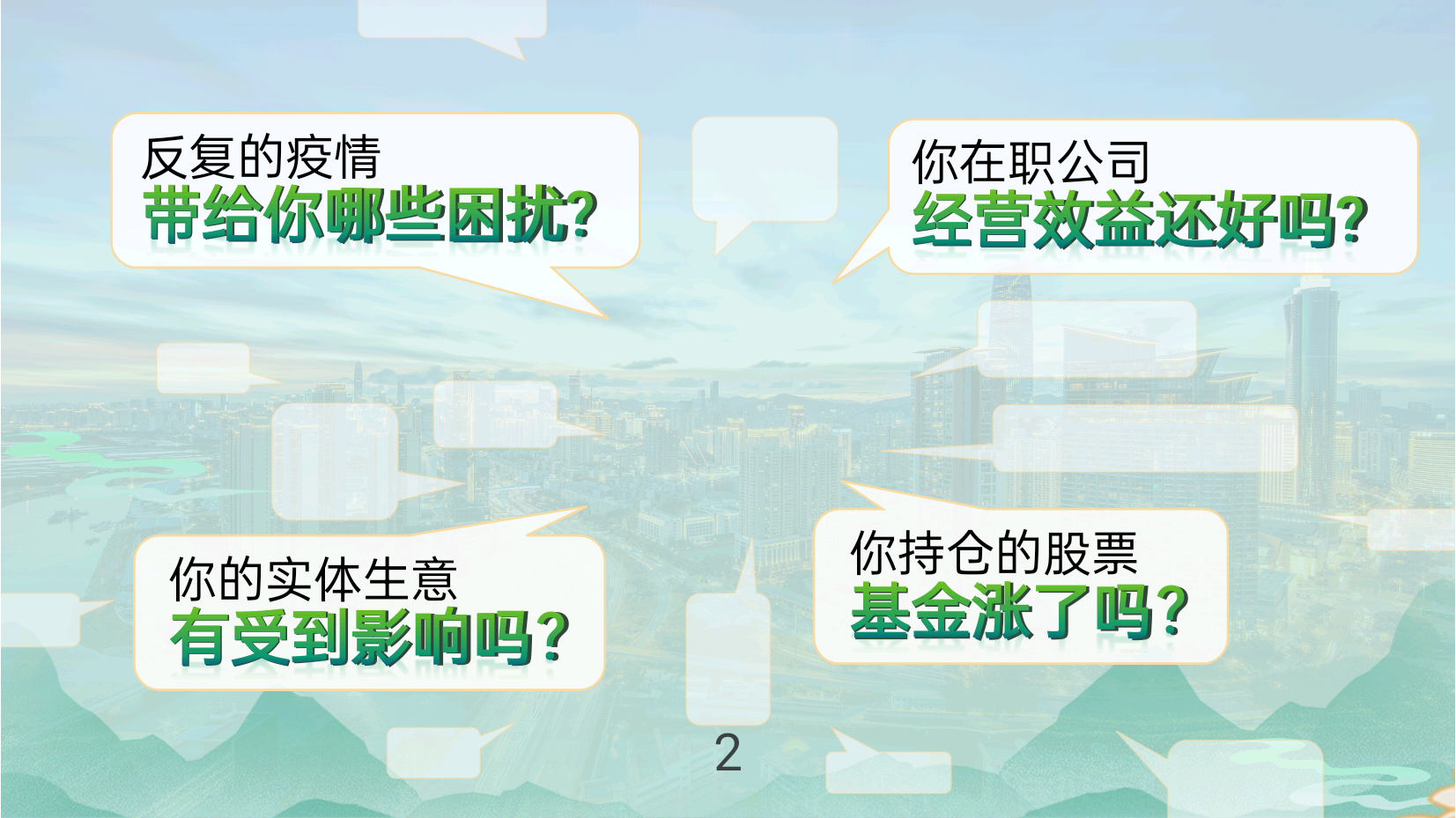 反复的疫情
带给你哪些困扰?

你在职公司
经营效益还好吗?

你的实体生意
有受到影响吗?

你持仓的股票
基金涨了吗?

2